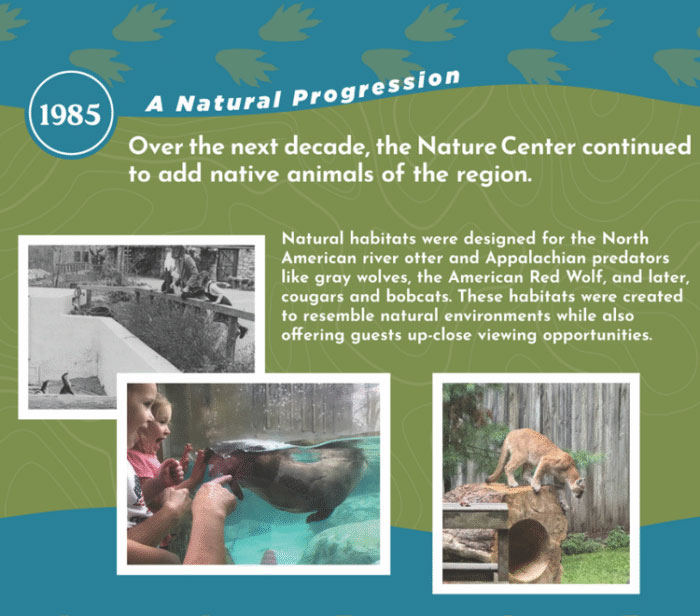 1985

A Natural Progression

Over the next decade, the Nature Center continued to add native animals of the region.

Natural habitats were designed for the North American river otter and Appalachian predators like gray wolves, the American Red Wolf, and later, cougars and bobcats. These habitats were created to resemble natural environments while also offering guests up-close viewing opportunities.